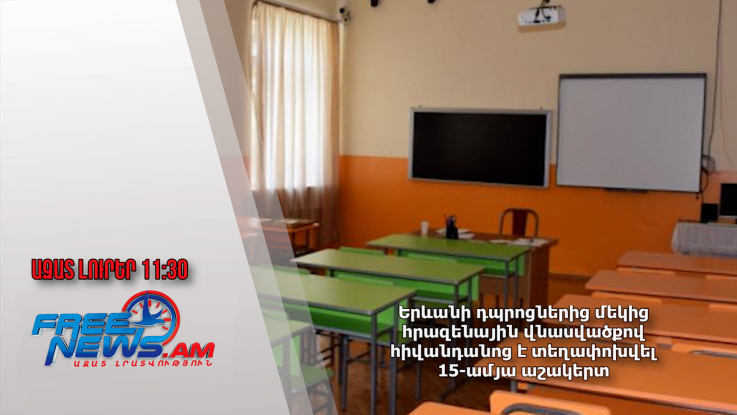 ԱԶԱՏ ԼՈՒՐԵՐ 11:30

FREE NEWS.AM
ԱԶԱՏ ԼՐԱՏՎՈՒԹՅՈՒՆ

Երևանի դպրոցներից մեկից հրազենային վնասվածքով հիվանդանոց է տեղափոխվել 15-ամյա աշակերտ